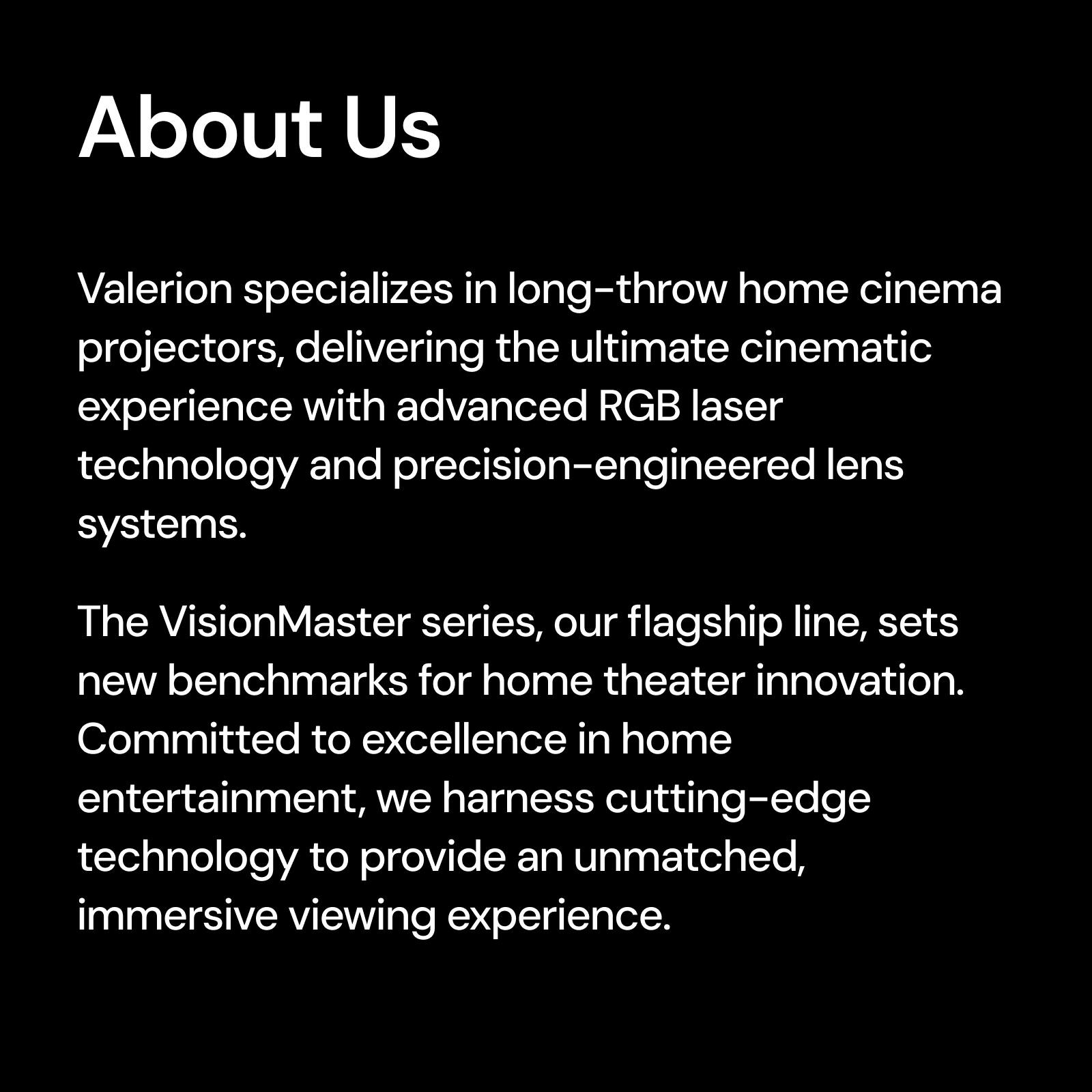 About Us

Valerion specializes in long-throw home cinema projectors, delivering the ultimate cinematic experience with advanced RGB laser technology and precision-engineered lens systems.

The VisionMaster series, our flagship line, sets new benchmarks for home theater innovation. Committed to excellence in home entertainment, we harness cutting-edge technology to provide an unmatched, immersive viewing experience.